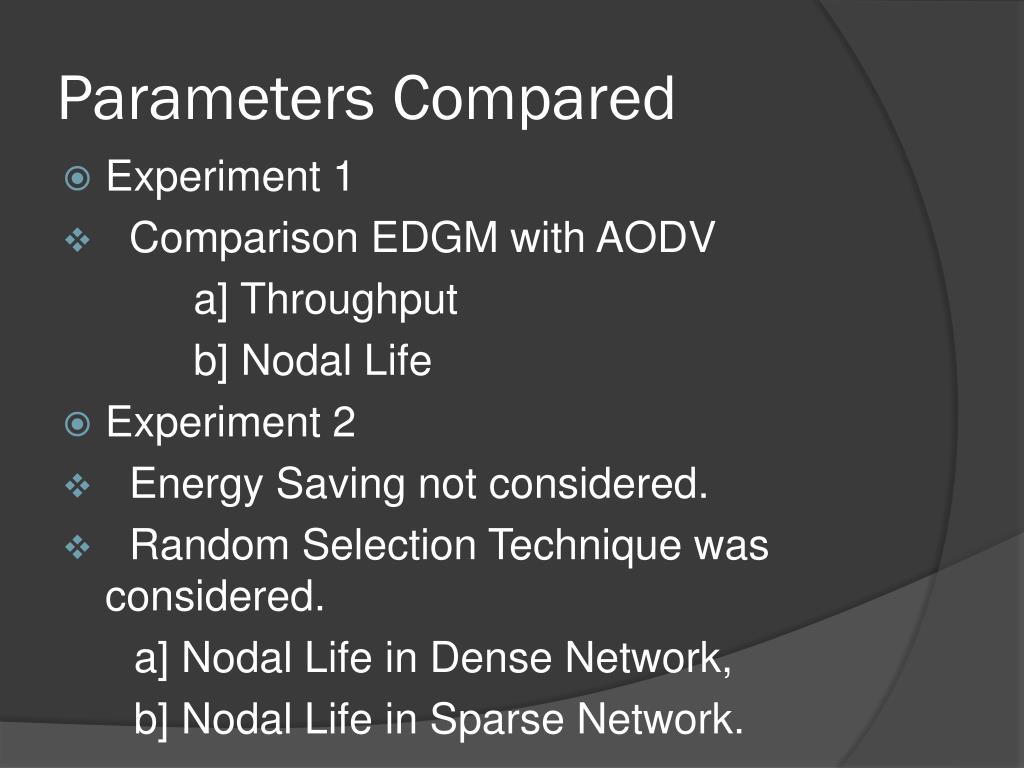 Parameters Compared

Experiment 1

Comparison EDGM with AODV

a] Throughput

b] Nodal Life

Experiment 2

Energy Saving not considered.

Random Selection Technique was considered.

a] Nodal Life in Dense Network,

b] Nodal Life in Sparse Network.